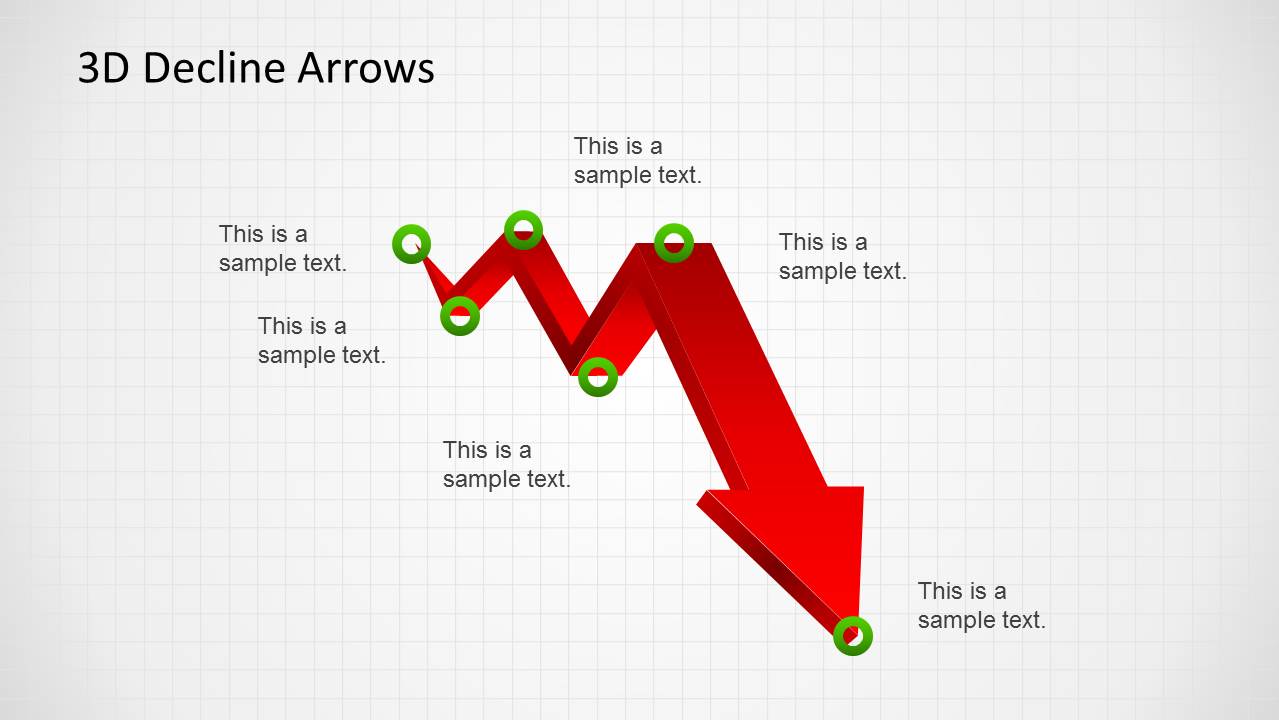 3D Decline Arrows

This is a sample text.

This is a sample text.

This is a sample text.

This is a sample text.

This is a sample text.

This is a sample text.